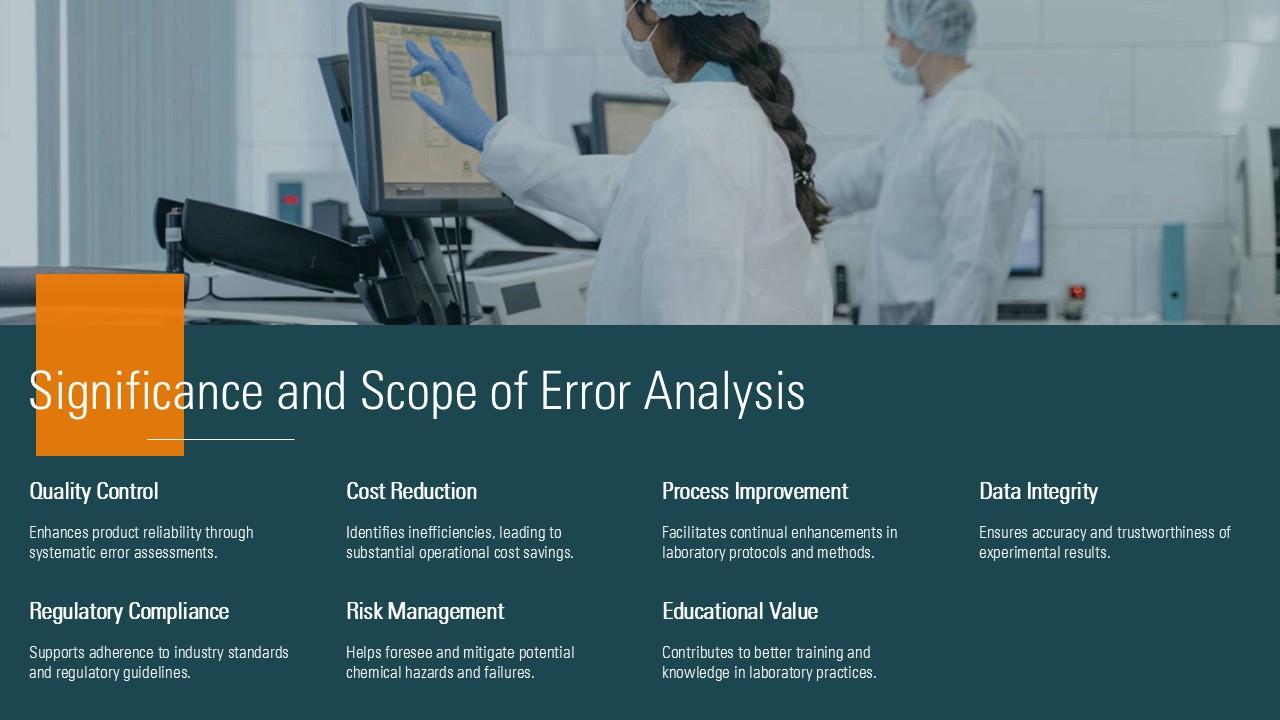 Significance and Scope of Error Analysis

Quality Control

Enhances product reliability through systematic error assessments.

Cost Reduction

Identifies inefficiencies, leading to substantial operational cost savings.

Process Improvement

Facilitates continual enhancements in laboratory protocols and methods.

Data Integrity

Ensures accuracy and trustworthiness of experimental results.

Regulatory Compliance

Supports adherence to industry standards and regulatory guidelines.

Risk Management

Helps foresee and mitigate potential chemical hazards and failures.

Educational Value

Contributes to better training and knowledge in laboratory practices.